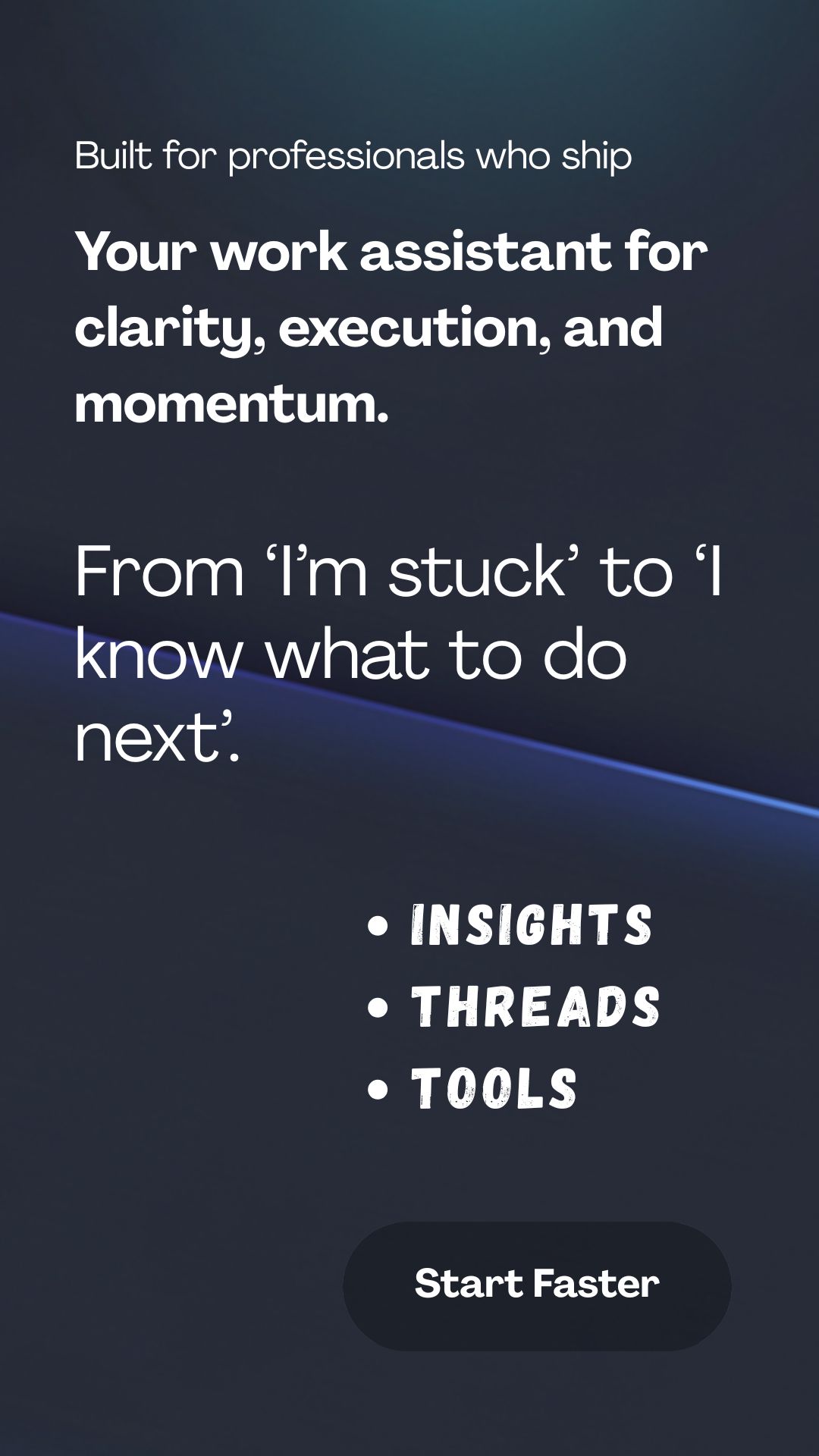 Built for professionals who ship

Your work assistant for clarity, execution, and momentum.

From ‘I’m stuck’ to ‘I know what to do next’.

• INSIGHTS
• THREADS
• TOOLS

Start Faster